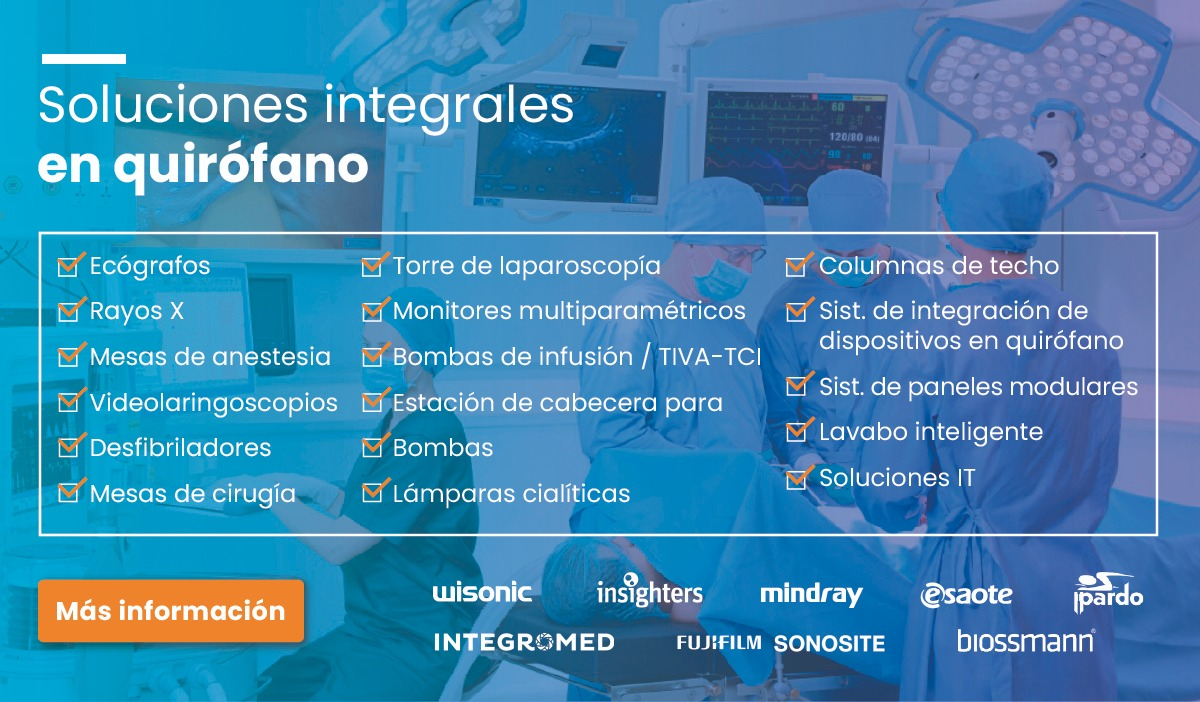 Soluciones integrales
en quirófano

Ecógrafos
Rayos X
Mesas de anestesia
Videolaringoscopios
Desfibriladores
Mesas de cirugía

Torre de laparoscopía
Monitores multiparamétricos
Bombas de infusión / TIVA-TCI
Estación de cabecera para
Bombas
Lámparas cialíticas

Columnas de techo
Sist. de integración de dispositivos en quirófano
Sist. de paneles modulares
Lavabo inteligente
Soluciones IT

Más información

wisonic
insighters
mindray
esaote
ipardo
INTEGROMED
FUJIFILM SONOSITE
biossmann